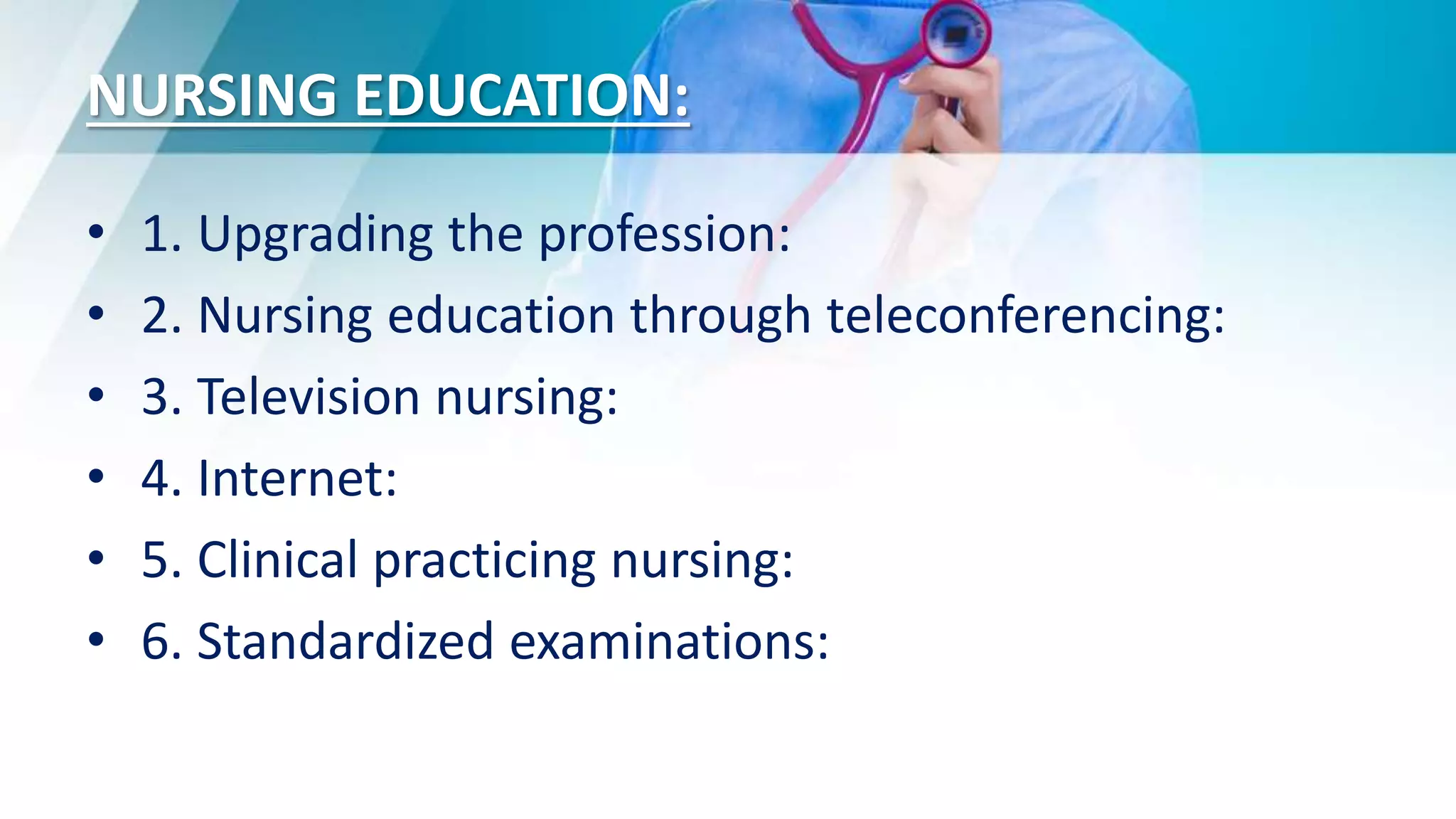 NURSING EDUCATION:

• 1. Upgrading the profession:
• 2. Nursing education through teleconferencing:
• 3. Television nursing:
• 4. Internet:
• 5. Clinical practicing nursing:
• 6. Standardized examinations: